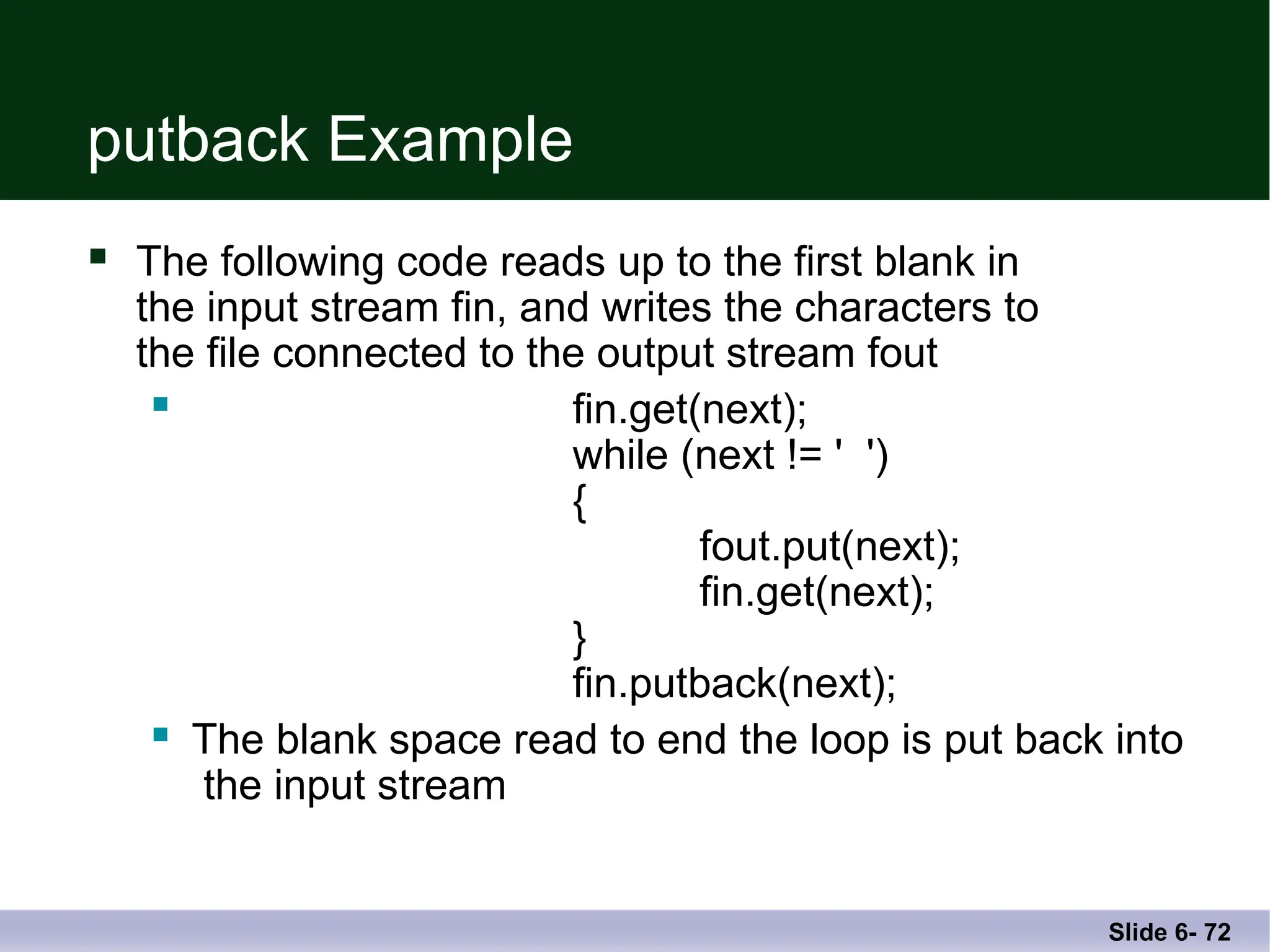 putback Example

The following code reads up to the first blank in the input stream fin, and writes the characters to the file connected to the output stream fout

fin.get(next);
while (next != ' ')
{
fout.put(next);
fin.get(next);
}
fin.putback(next);

The blank space read to end the loop is put back into the input stream

Slide 6- 72